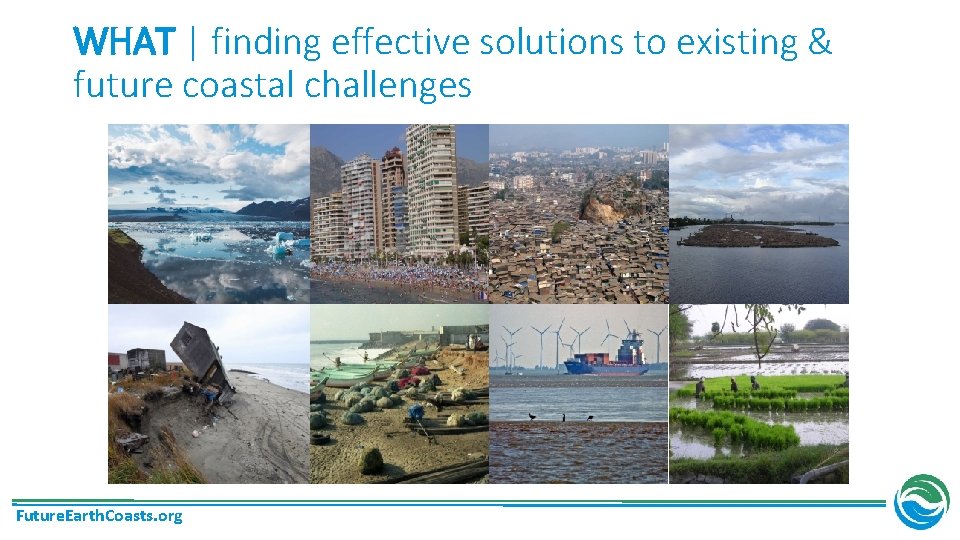 WHAT | finding effective solutions to existing & future coastal challenges

FutureEarthCoasts.org